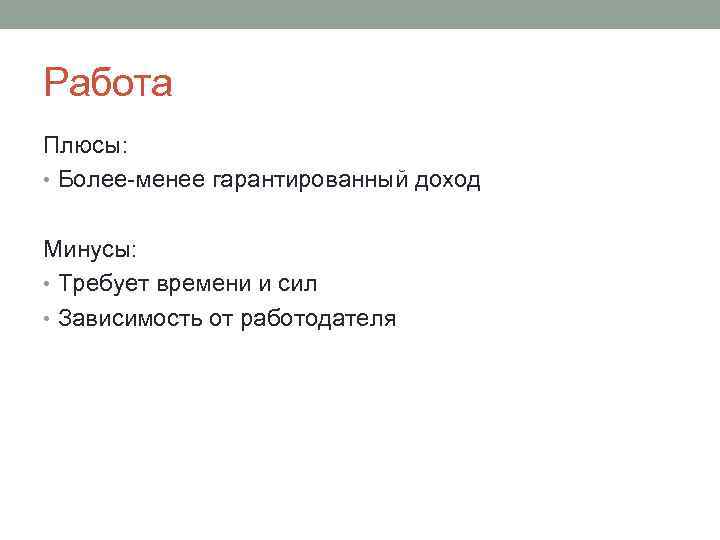 Работа

Плюсы:
• Более-менее гарантированный доход

Минусы:
• Требует времени и сил
• Зависимость от работодателя